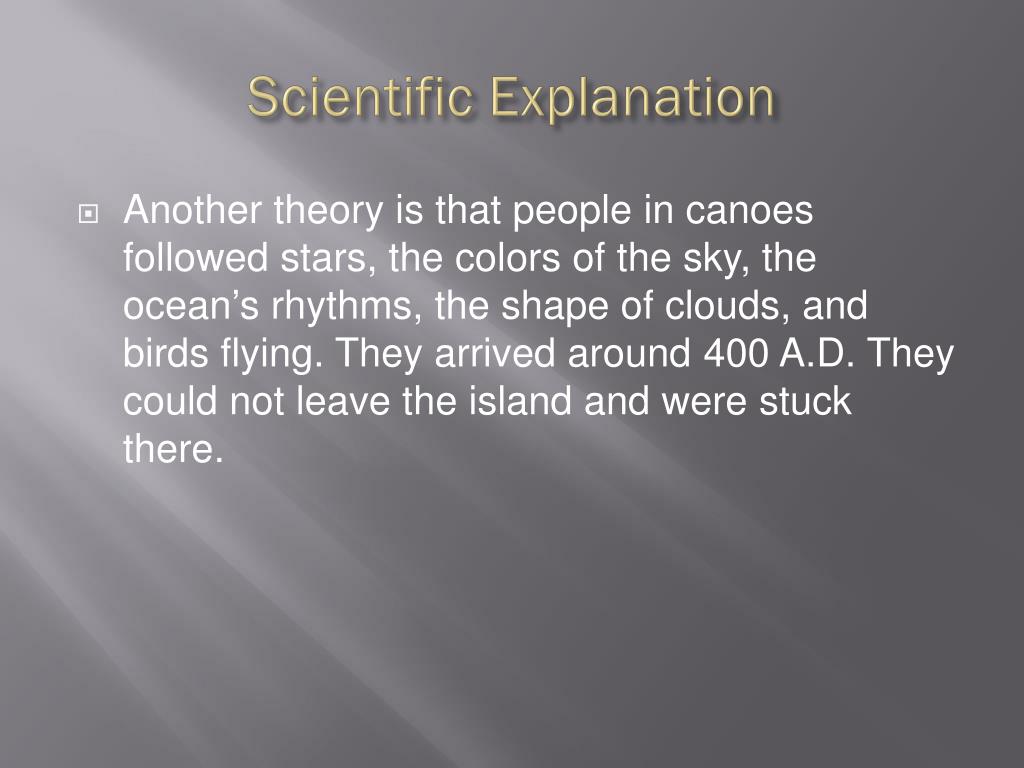 Scientific Explanation

Another theory is that people in canoes followed stars, the colors of the sky, the ocean’s rhythms, the shape of clouds, and birds flying. They arrived around 400 A.D. They could not leave the island and were stuck there.